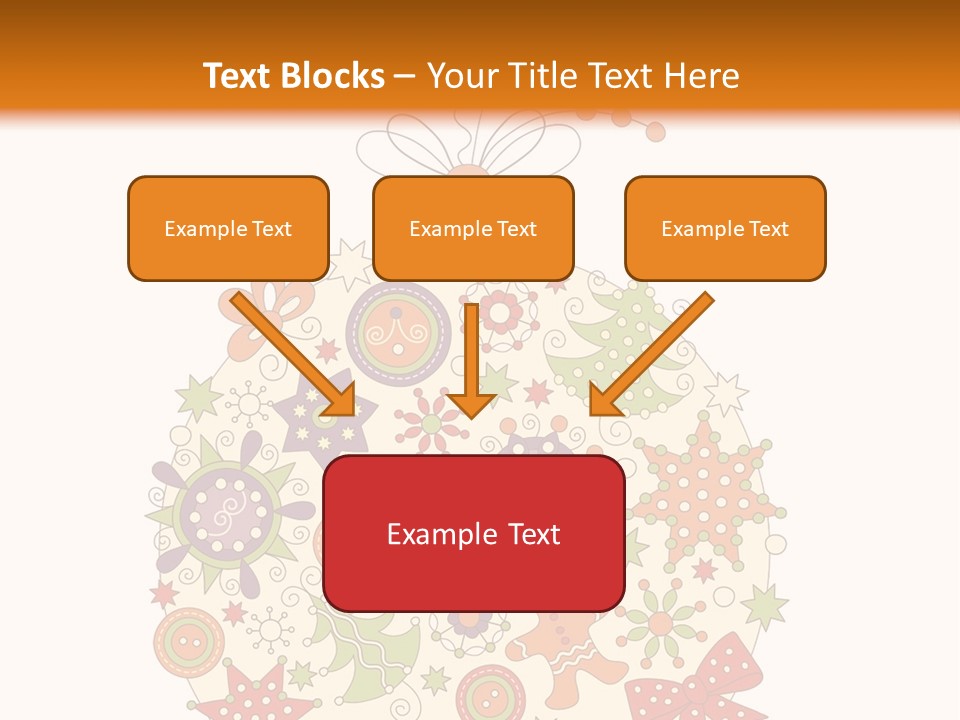 Text Blocks – Your Title Text Here

Example Text

Example Text

Example Text

Example Text